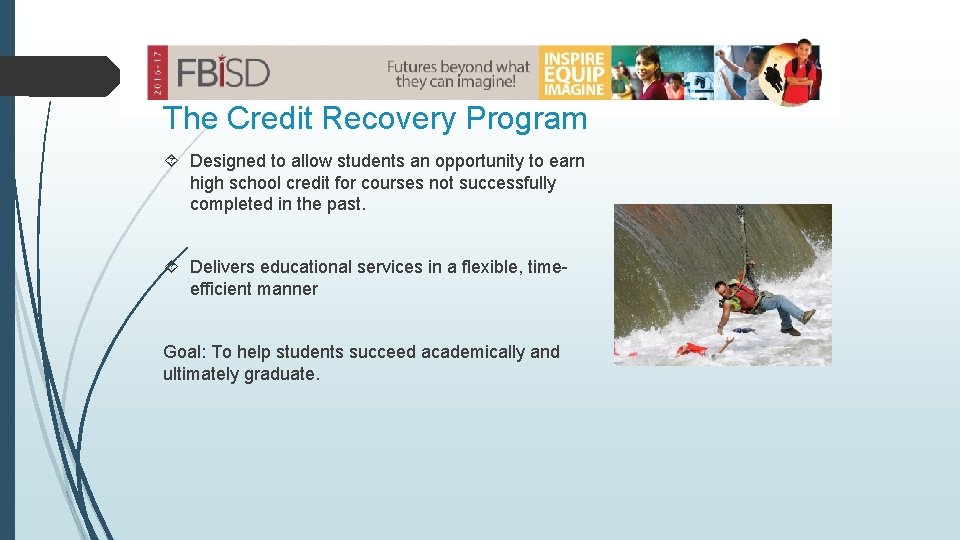 2016-17
FBISD
Futures beyond what they can imagine!
INSPIRE
EQUIP
IMAGINE

The Credit Recovery Program

Designed to allow students an opportunity to earn high school credit for courses not successfully completed in the past.

Delivers educational services in a flexible, time-efficient manner

Goal: To help students succeed academically and ultimately graduate.